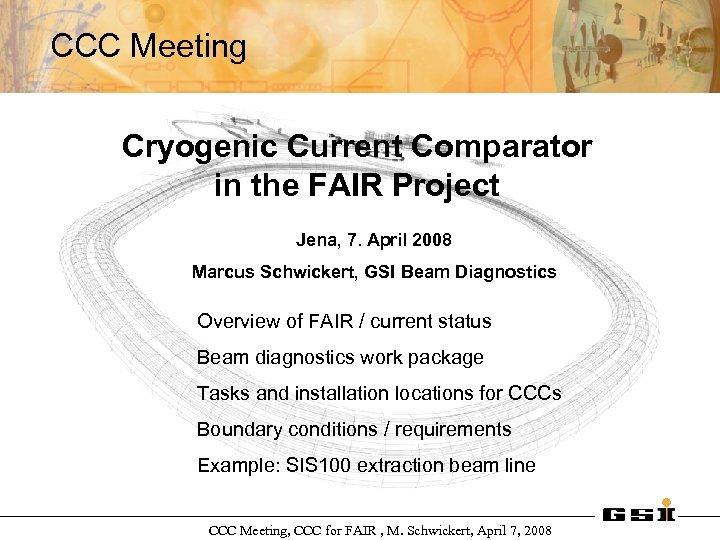 CCC Meeting

Cryogenic Current Comparator in the FAIR Project

Jena, 7. April 2008

Marcus Schwickert, GSI Beam Diagnostics

Overview of FAIR / current status

Beam diagnostics work package

Tasks and installation locations for CCCs

Boundary conditions / requirements

Example: SIS100 extraction beam line

GSI

CCC Meeting, CCC for FAIR , M. Schwickert, April 7, 2008